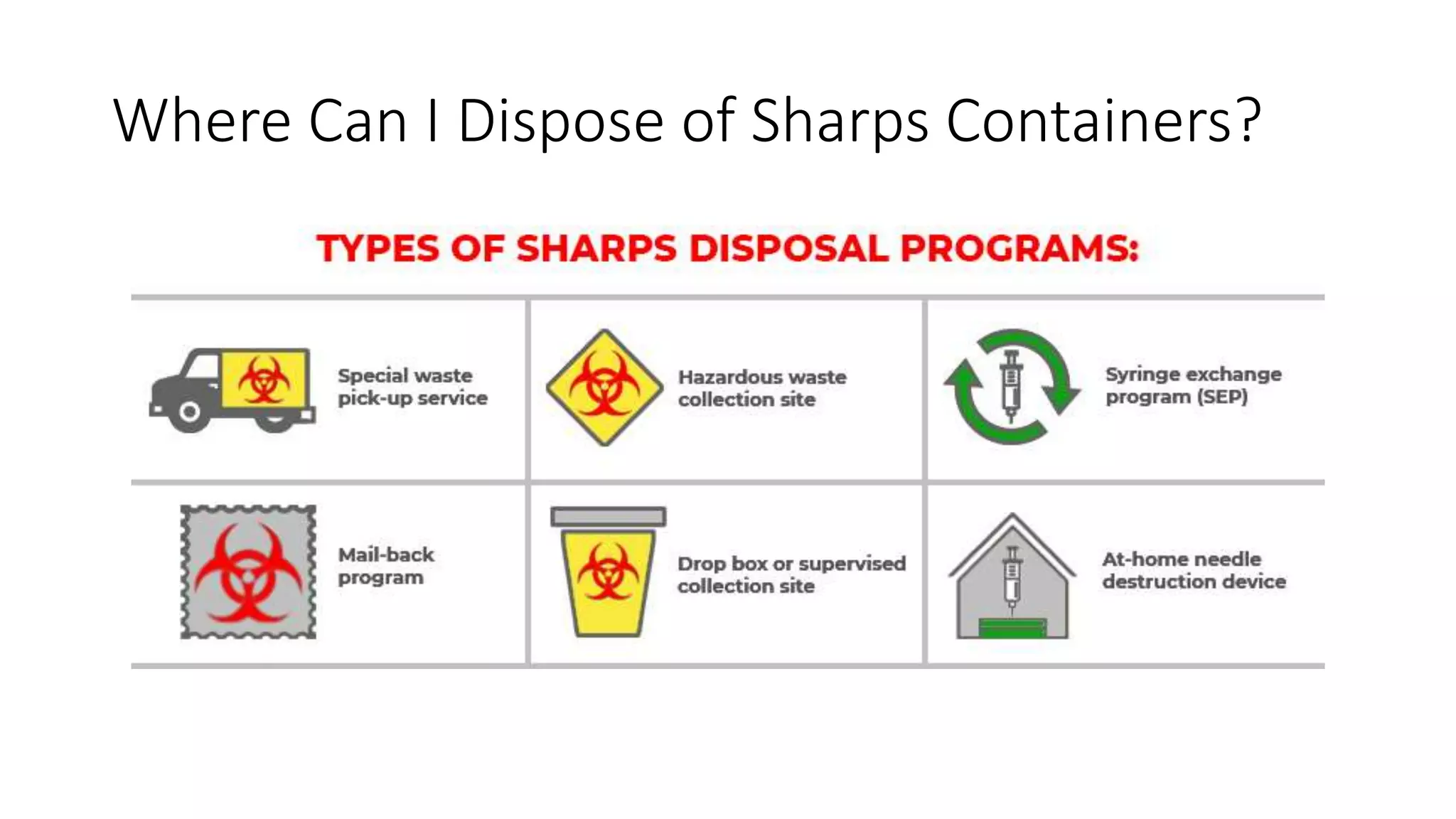 Where Can I Dispose of Sharps Containers?

TYPES OF SHARPS DISPOSAL PROGRAMS:

Special waste pick-up service

Hazardous waste collection site

Syringe exchange program (SEP)

Mail-back program

Drop box or supervised collection site

At-home needle destruction device